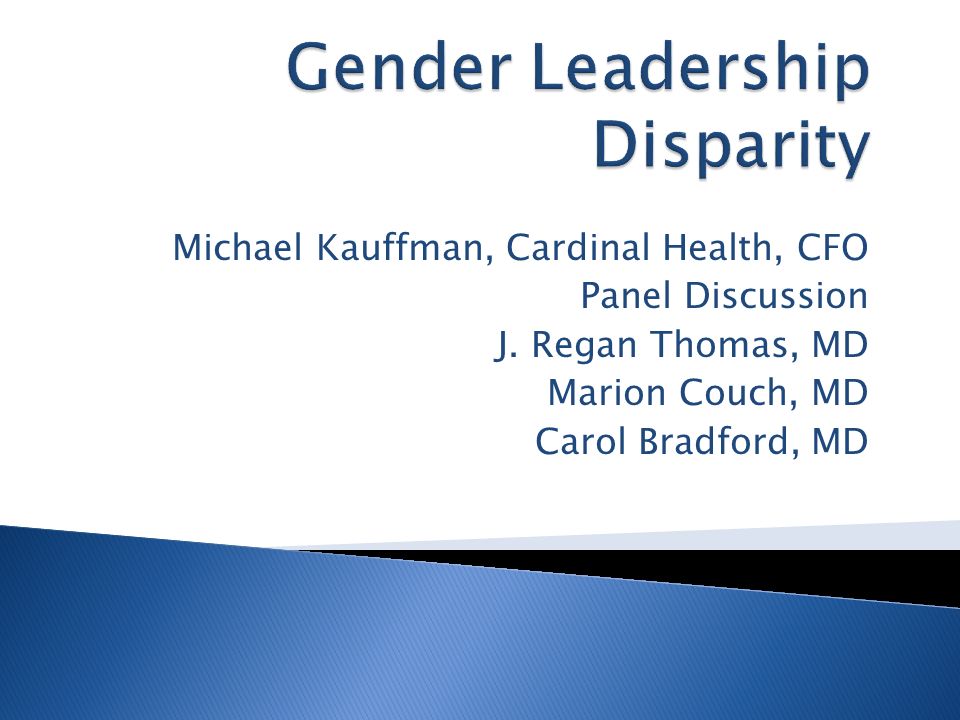 Gender Leadership Disparity

Michael Kauffman, Cardinal Health, CFO
Panel Discussion
J. Regan Thomas, MD
Marion Couch, MD
Carol Bradford, MD